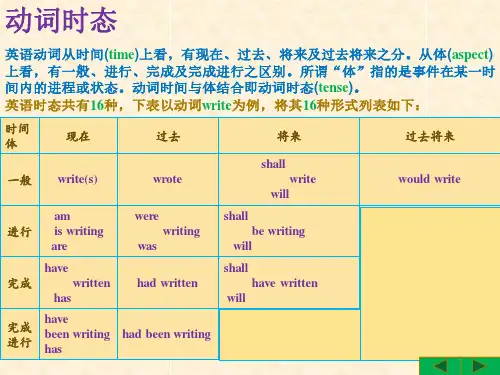 动词时态

英语动词从时间(time)上看，有现在、过去、将来及过去将来之分。从体(aspect)上看，有一般、进行、完成及完成进行之区别。所谓“体”指的是事件在某一时间内的进程或状态。动词时间与体结合即动词时态(tense)。

英语时态共有16种，下表以动词write为例，将其16种形式列表如下：

| 时间 体 | 现在 | 过去 | 将来 | 过去将来 |
|---|---|---|---|---|
| 一般 | write(s) | wrote | shall write will | would write |
| 进行 | am is writing are | were writing was | shall be writing will | |
| 完成 | have written has | had written | shall have written will | |
| 完成进行 | have been writing has | had been writing | | |